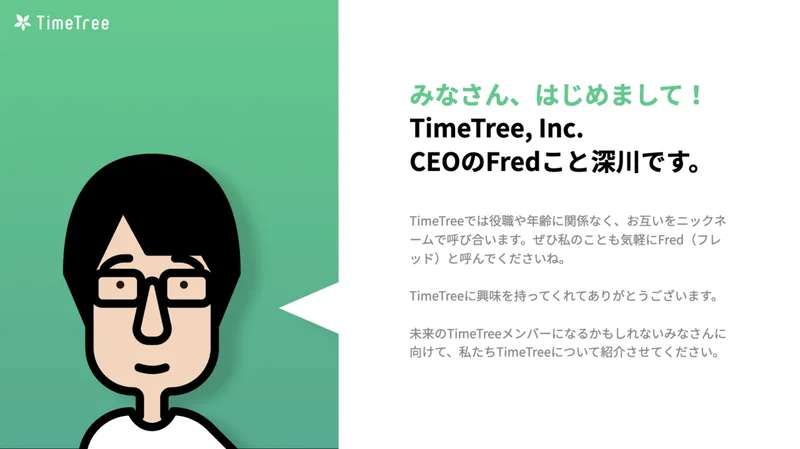 TimeTree

みなさん、はじめまして！
TimeTree, Inc.
CEOのFredこと深川です。

TimeTreeでは役職や年齢に関係なく、お互いをニックネームで呼び合います。ぜひ私のことも気軽にFred（フレッド）と呼んでくださいね。

TimeTreeに興味を持ってくれてありがとうございます。

未来のTimeTreeメンバーになるかもしれないみなさんに向けて、私たちTimeTreeについて紹介させてください。